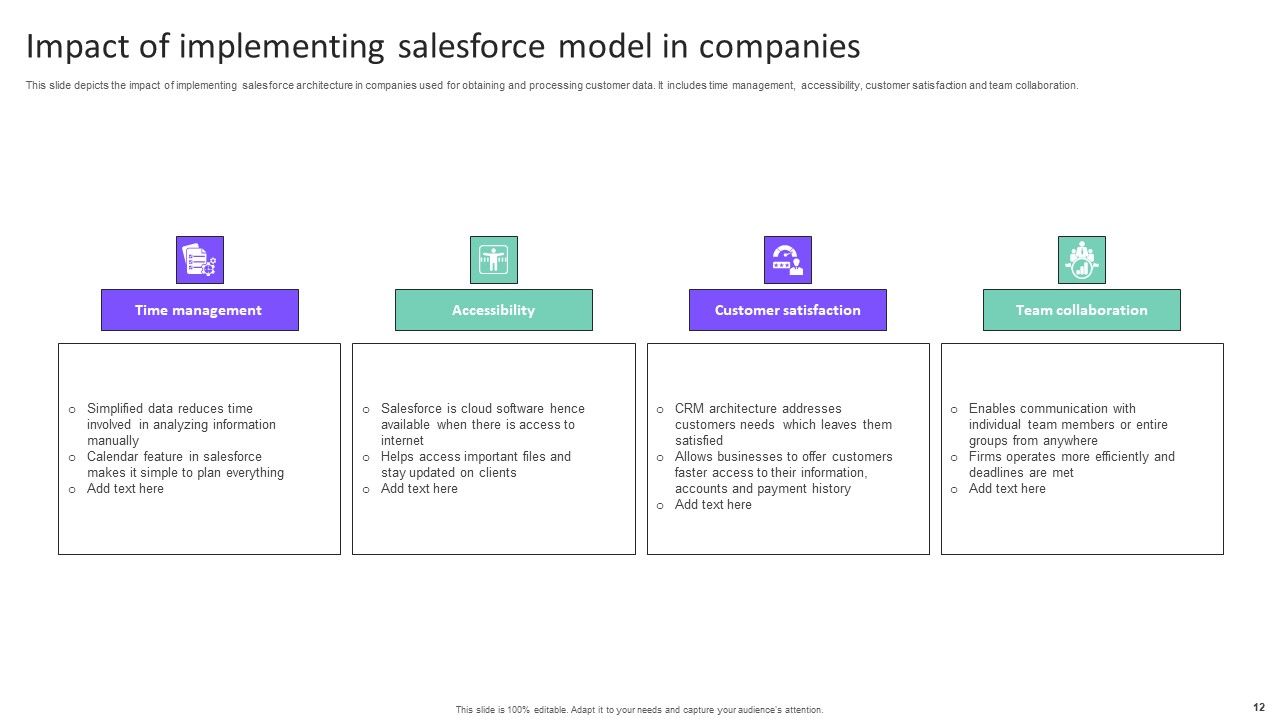 Impact of implementing salesforce model in companies

This slide depicts the impact of implementing salesforce architecture in companies used for obtaining and processing customer data. It includes time management, accessibility, customer satisfaction and team collaboration.

Time management

o Simplified data reduces time involved in analyzing information manually
o Calendar feature in salesforce makes it simple to plan everything
o Add text here

Accessibility

o Salesforce is cloud software hence available when there is access to internet
o Helps access important files and stay updated on clients
o Add text here

Customer satisfaction

o CRM architecture addresses customers needs which leaves them satisfied
o Allows businesses to offer customers faster access to their information, accounts and payment history
o Add text here

Team collaboration

o Enables communication with individual team members or entire groups from anywhere
o Firms operates more efficiently and deadlines are met
o Add text here

This slide is 100% editable. Adapt it to your needs and capture your audience's attention.

12